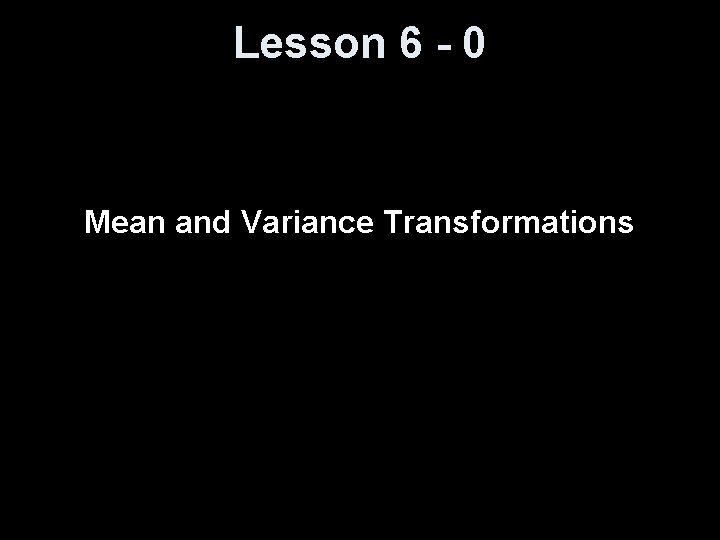 Lesson 6 - 0

Mean and Variance Transformations